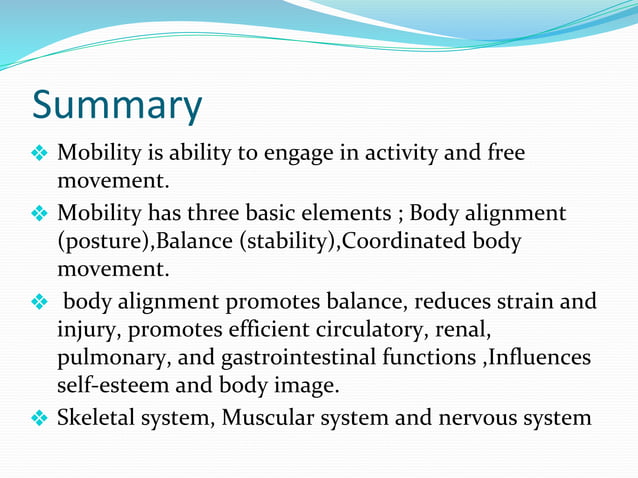 Summary

❖ Mobility is ability to engage in activity and free movement.

❖ Mobility has three basic elements ; Body alignment (posture),Balance (stability),Coordinated body movement.

❖ body alignment promotes balance, reduces strain and injury, promotes efficient circulatory, renal, pulmonary, and gastrointestinal functions ,Influences self-esteem and body image.

❖ Skeletal system, Muscular system and nervous system